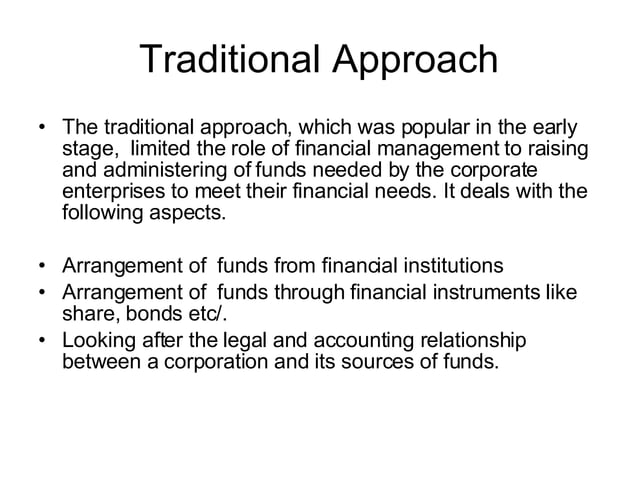 Traditional Approach

• The traditional approach, which was popular in the early stage, limited the role of financial management to raising and administering of funds needed by the corporate enterprises to meet their financial needs. It deals with the following aspects.

• Arrangement of funds from financial institutions
• Arrangement of funds through financial instruments like share, bonds etc/.
• Looking after the legal and accounting relationship between a corporation and its sources of funds.